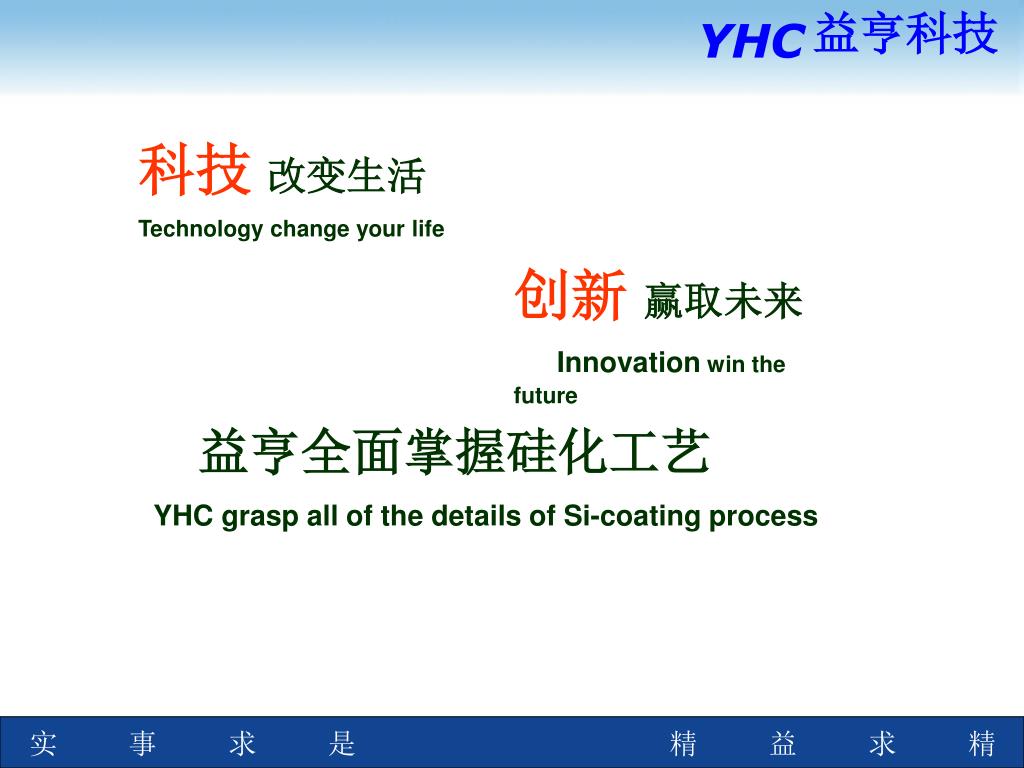 YHC 益亨科技

科技 改变生活

Technology change your life

创新 赢取未来

Innovation win the future

益亨全面掌握硅化工艺

YHC grasp all of the details of Si-coating process

实 事 求 是

精 益 求 精